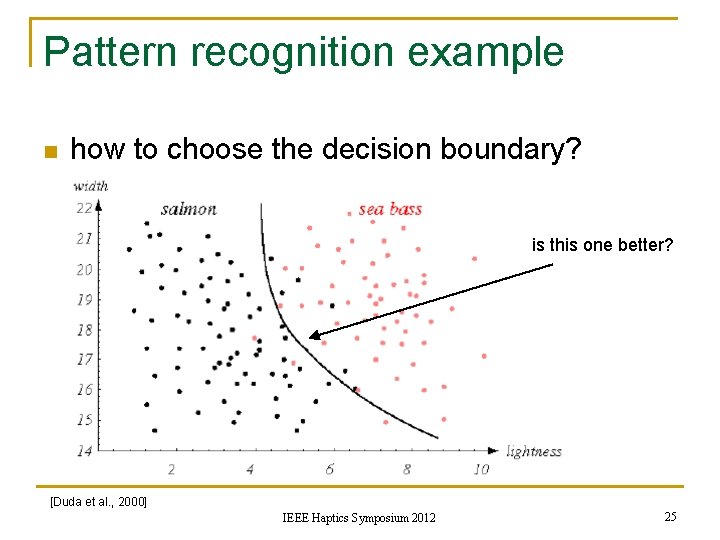 Pattern recognition example

how to choose the decision boundary?

width
22
21
20
19
18
17
16
15
14
salmon
sea bass
is this one better?
2
4
6
8
10
lightness

[Duda et al., 2000]

IEEE Haptics Symposium 2012

25